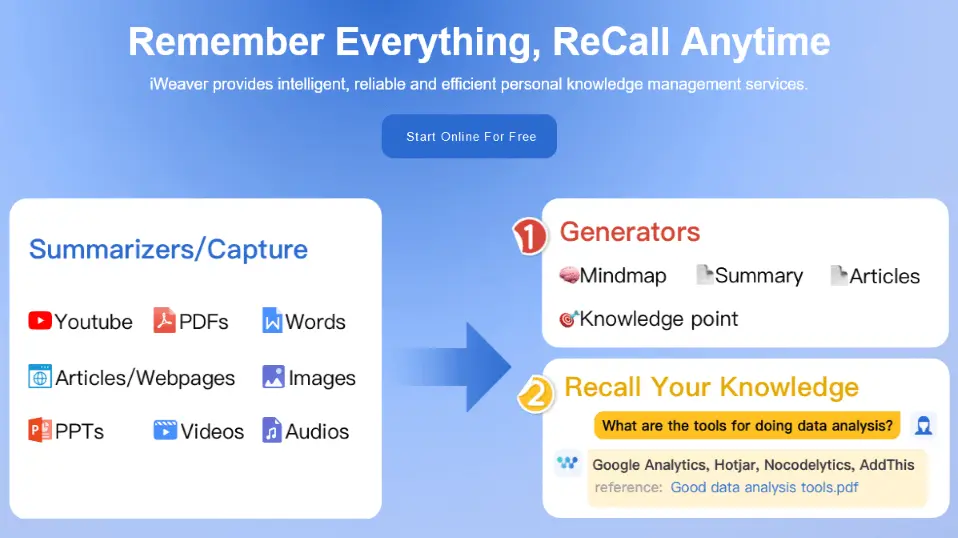 Remember Everything, ReCall Anytime

iWeaver provides intelligent, reliable and efficient personal knowledge management services.

Start Online For Free

Summarizers/Capture

Youtube PDFs Words

Articles/Webpages Images

PPTs Videos Audios

1 Generators

Mindmap Summary Articles

Knowledge point

2 Recall Your Knowledge

What are the tools for doing data analysis?

Google Analytics, Hotjar, Nocodelytics, AddThis
reference: Good data analysis tools.pdf